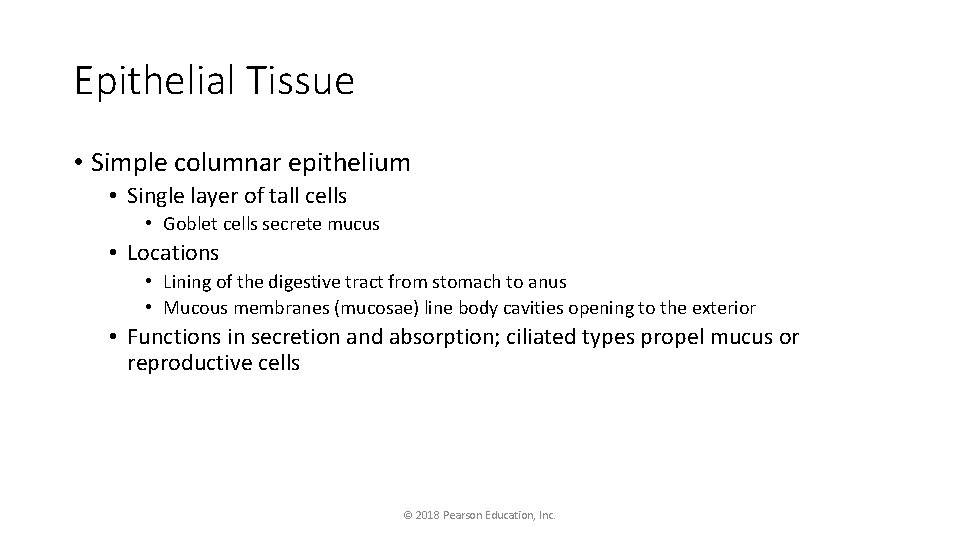 Epithelial Tissue

• Simple columnar epithelium
  • Single layer of tall cells
    • Goblet cells secrete mucus
  • Locations
    • Lining of the digestive tract from stomach to anus
    • Mucous membranes (mucosae) line body cavities opening to the exterior
  • Functions in secretion and absorption; ciliated types propel mucus or reproductive cells

© 2018 Pearson Education, Inc.